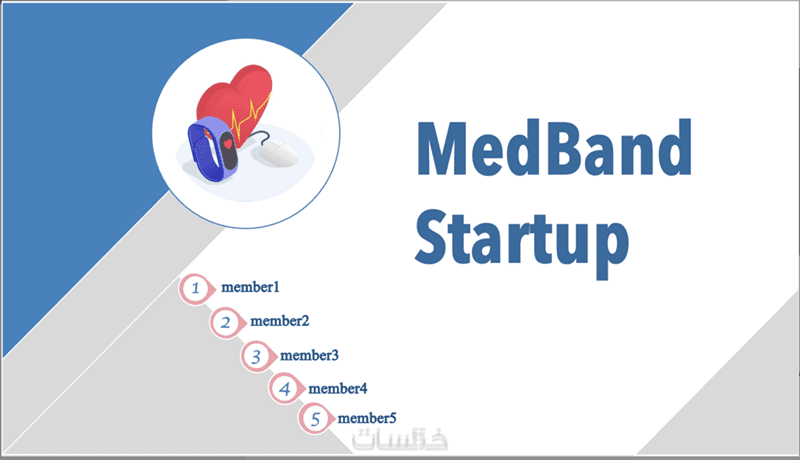 MedBand Startup

1 member1

2 member2

3 member3

4 member4

5 member5

خمسات